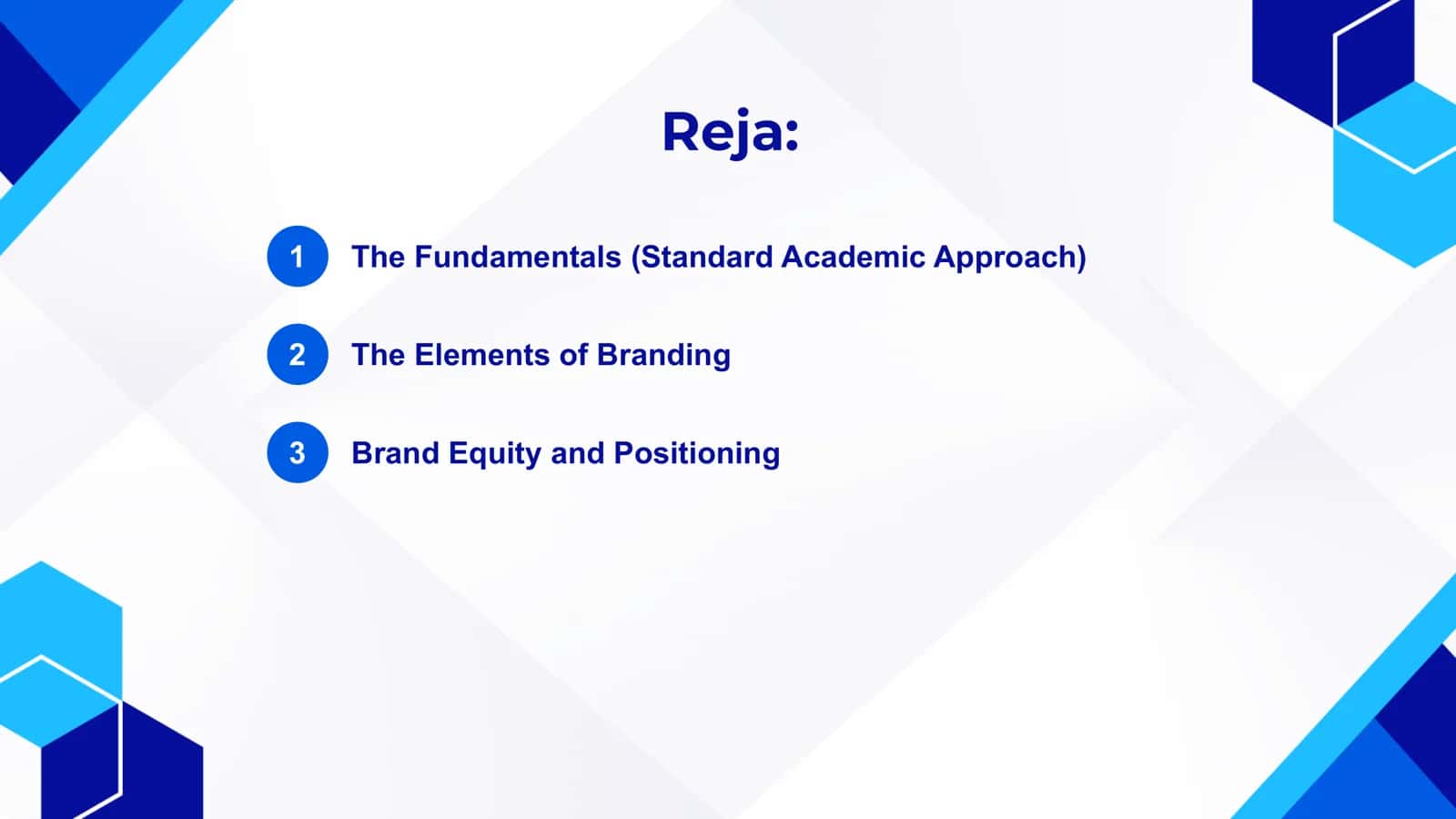 Reja:

1 The Fundamentals (Standard Academic Approach)

2 The Elements of Branding

3 Brand Equity and Positioning